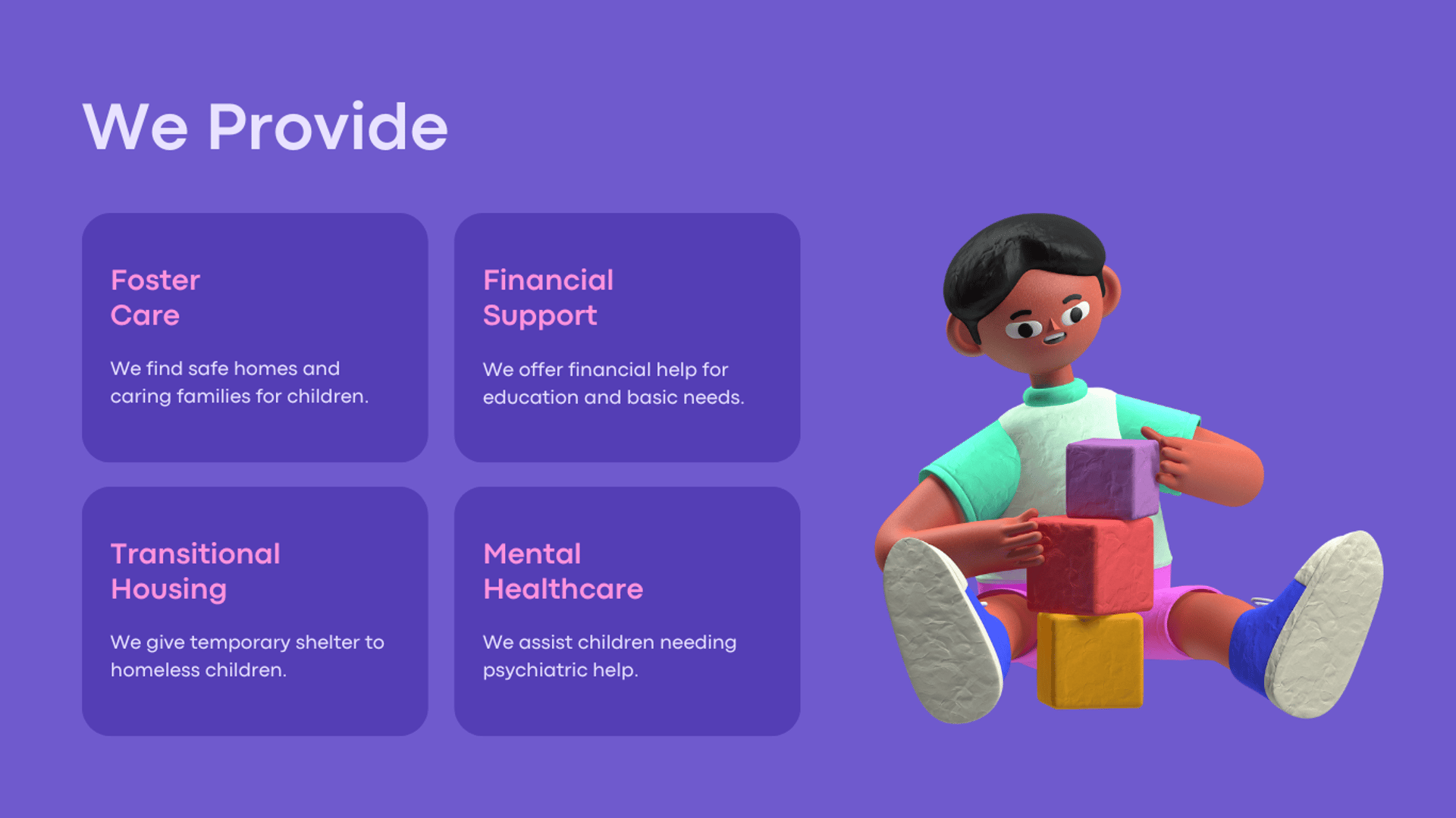 We Provide

Foster Care

We find safe homes and caring families for children.

Financial Support

We offer financial help for education and basic needs.

Transitional Housing

We give temporary shelter to homeless children.

Mental Healthcare

We assist children needing psychiatric help.